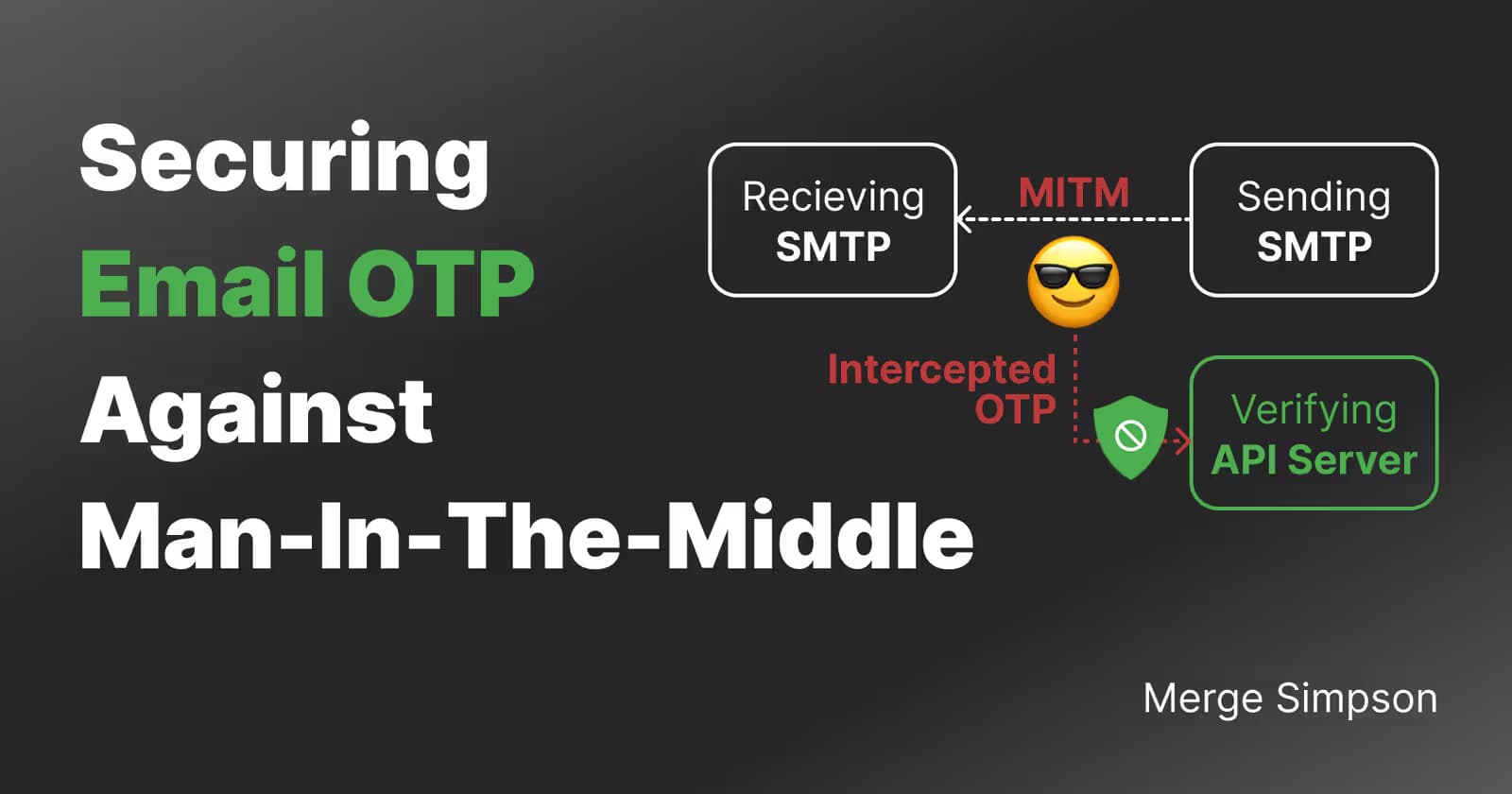 Securing
Email OTP
Against
Man-In-The-Middle

Recieving
SMTP

MITM

Sending
SMTP

Intercepted
OTP

Verifying
API Server

Merge Simpson